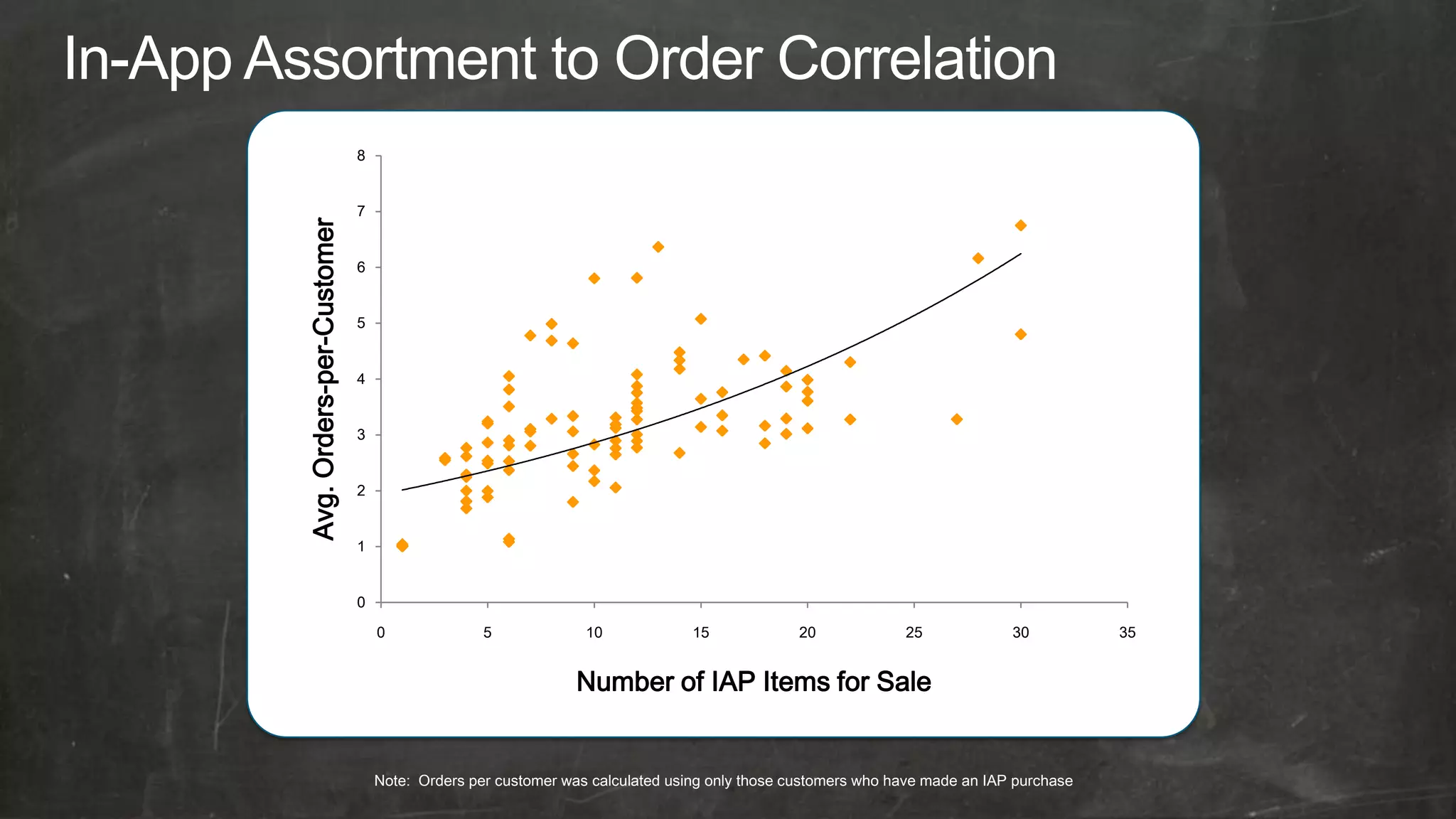 In-App Assortment to Order Correlation

Avg. Orders-per-Customer

8
7
6
5
4
3
2
1
0

0 5 10 15 20 25 30 35

Number of IAP Items for Sale

Note: Orders per customer was calculated using only those customers who have made an IAP purchase